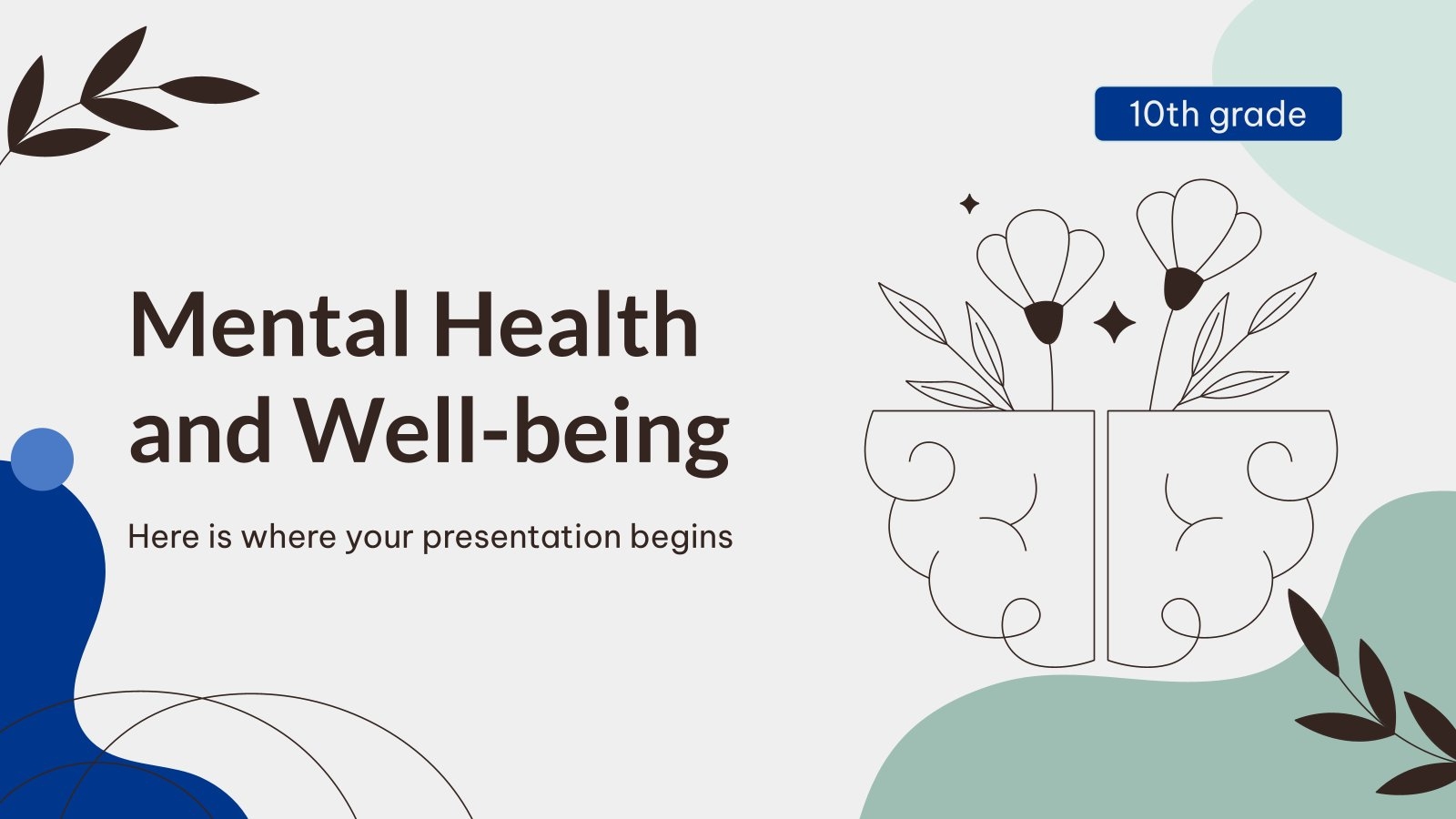 10th grade

Mental Health and Well-being

Here is where your presentation begins